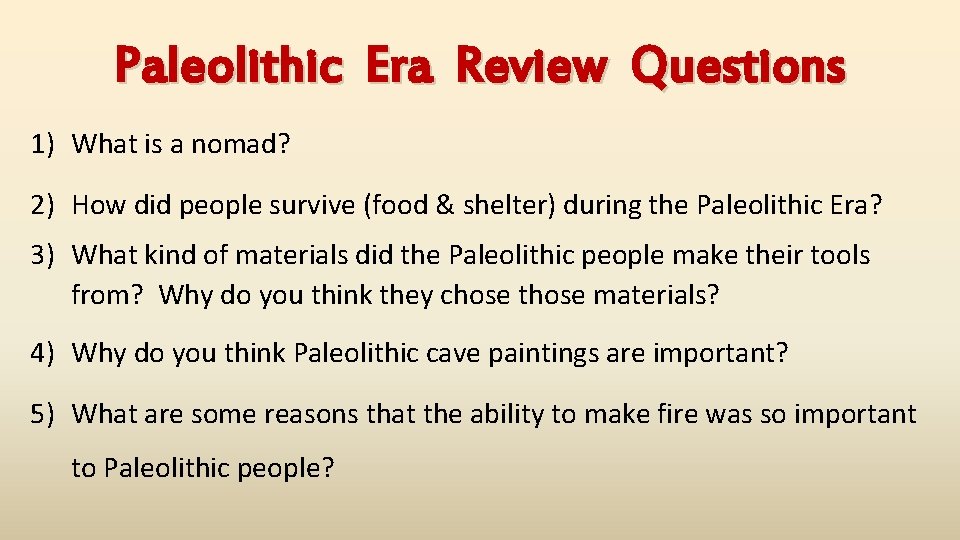 Paleolithic Era Review Questions

1) What is a nomad?

2) How did people survive (food & shelter) during the Paleolithic Era?

3) What kind of materials did the Paleolithic people make their tools from? Why do you think they chose those materials?

4) Why do you think Paleolithic cave paintings are important?

5) What are some reasons that the ability to make fire was so important to Paleolithic people?